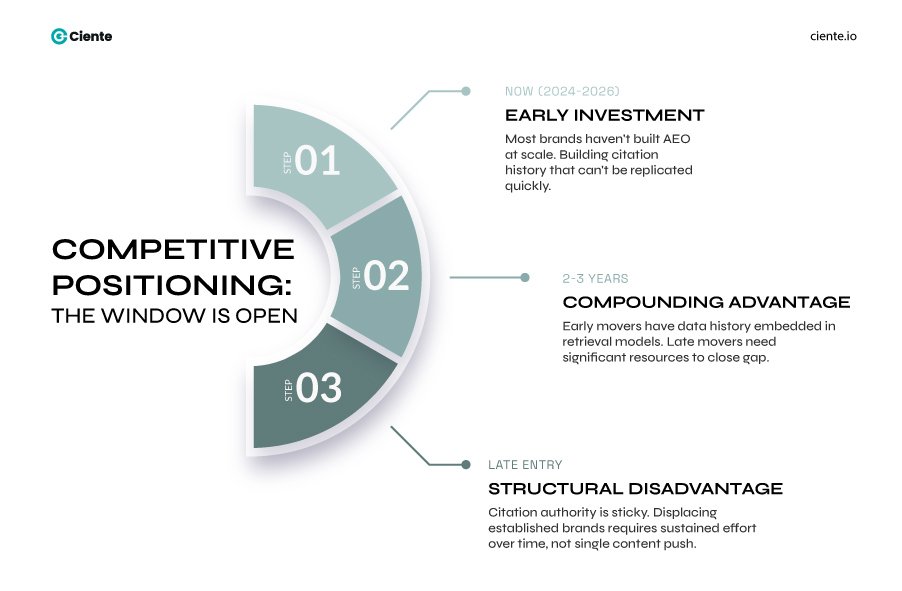 Ciente

ciente.io

COMPETITIVE POSITIONING:
THE WINDOW IS OPEN

STEP 01

STEP 02

STEP 03

NOW (2024-2026)
EARLY INVESTMENT
Most brands haven't built AEO at scale. Building citation history that can't be replicated quickly.

2-3 YEARS
COMPOUNDING ADVANTAGE
Early movers have data history embedded in retrieval models. Late movers need significant resources to close gap.

LATE ENTRY
STRUCTURAL DISADVANTAGE
Citation authority is sticky. Displacing established brands requires sustained effort over time, not single content push.